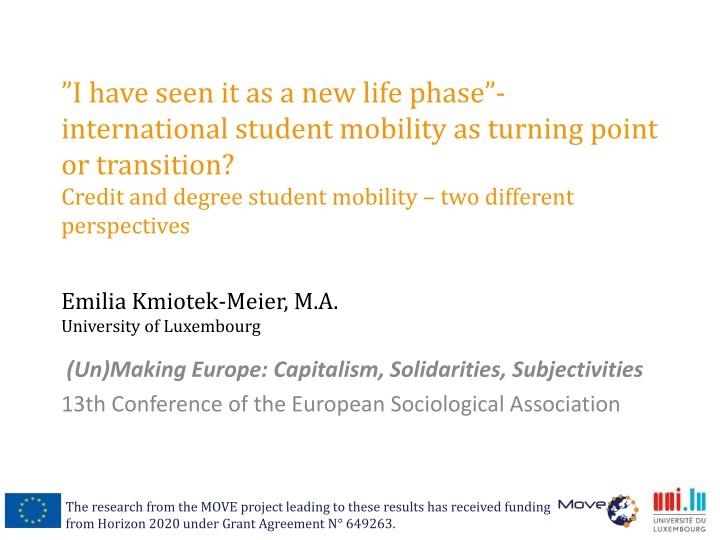 ”I have seen it as a new life phase”- international student mobility as turning point or transition?
Credit and degree student mobility – two different perspectives

Emilia Kmiotek-Meier, M.A.
University of Luxembourg

(Un)Making Europe: Capitalism, Solidarities, Subjectivities
13th Conference of the European Sociological Association

The research from the MOVE project leading to these results has received funding from Horizon 2020 under Grant Agreement N° 649263.

Move

uni.lu
UNIVERSITÉ DU LUXEMBOURG